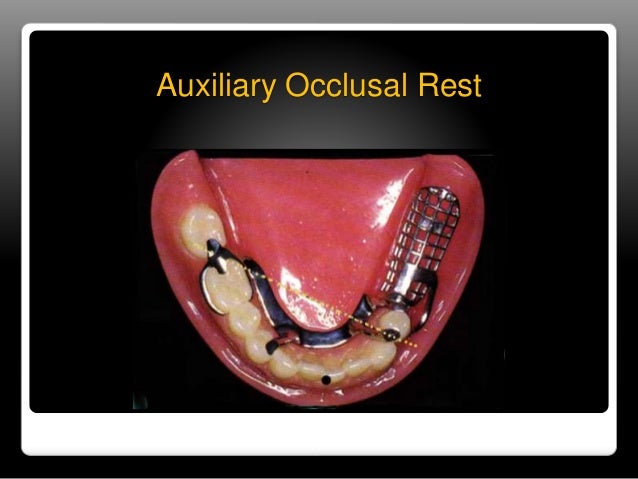 Auxiliary Occlusal Rest